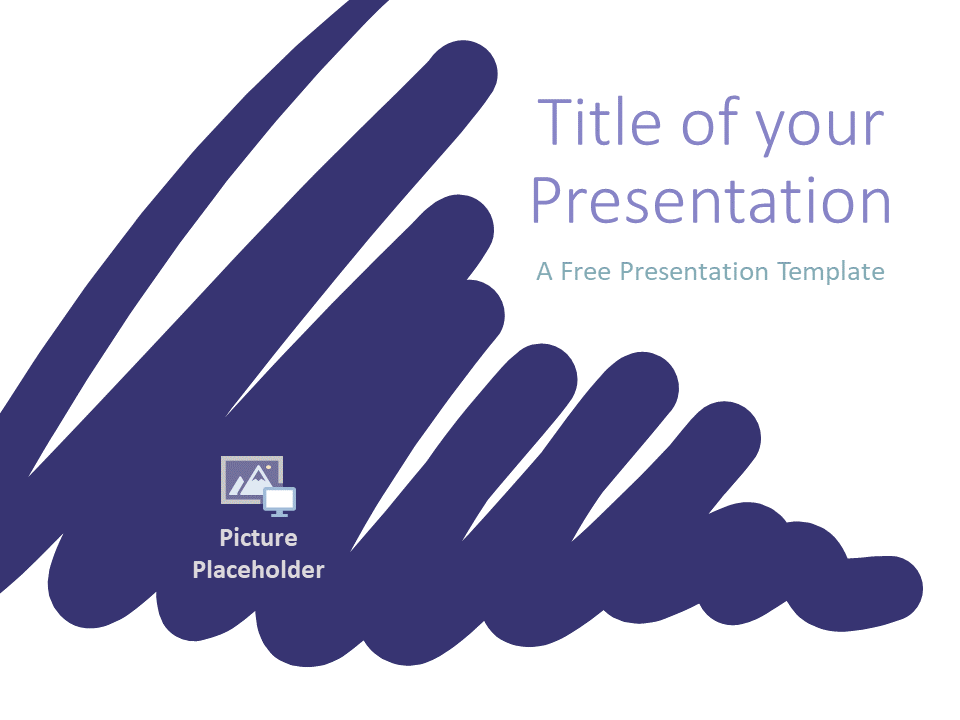 Title of your Presentation

A Free Presentation Template

Picture Placeholder